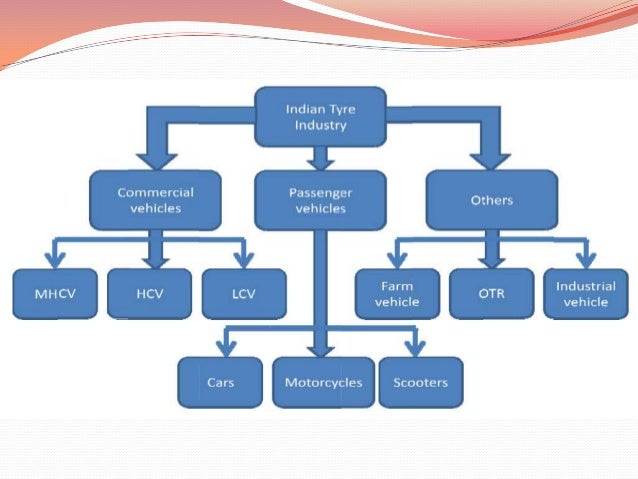 Indian Tyre Industry

Commercial vehicles

Passenger vehicles

Others

MHCV

HCV

LCV

Farm vehicle

OTR

Industrial vehicle

Cars

Motorcycles

Scooters